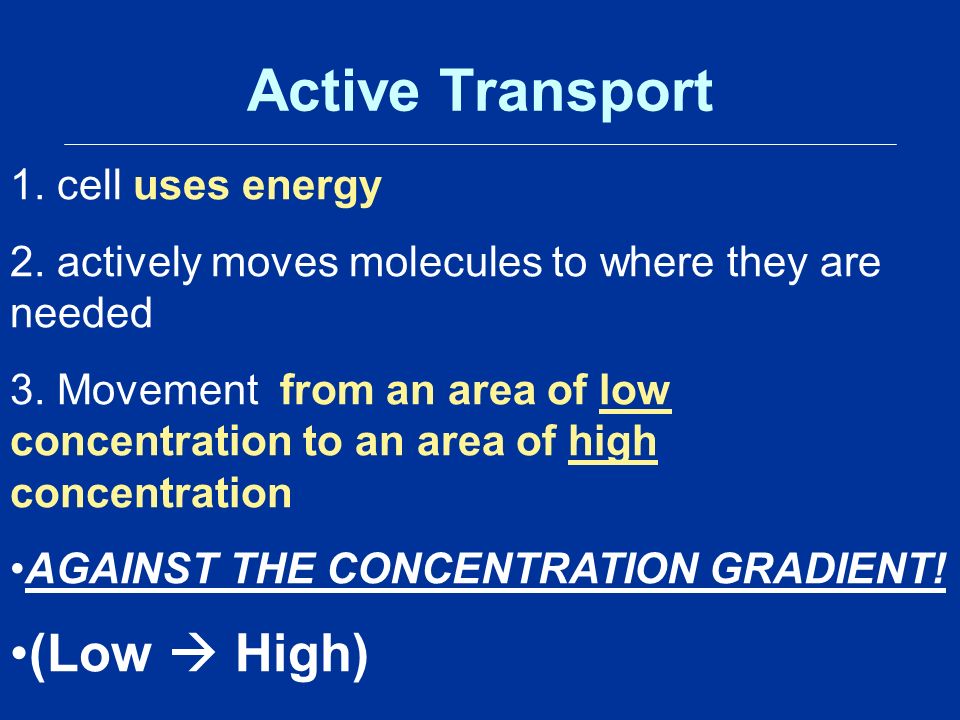 Active Transport

1. cell uses energy

2. actively moves molecules to where they are needed

3. Movement from an area of low concentration to an area of high concentration

•AGAINST THE CONCENTRATION GRADIENT!

•(Low → High)